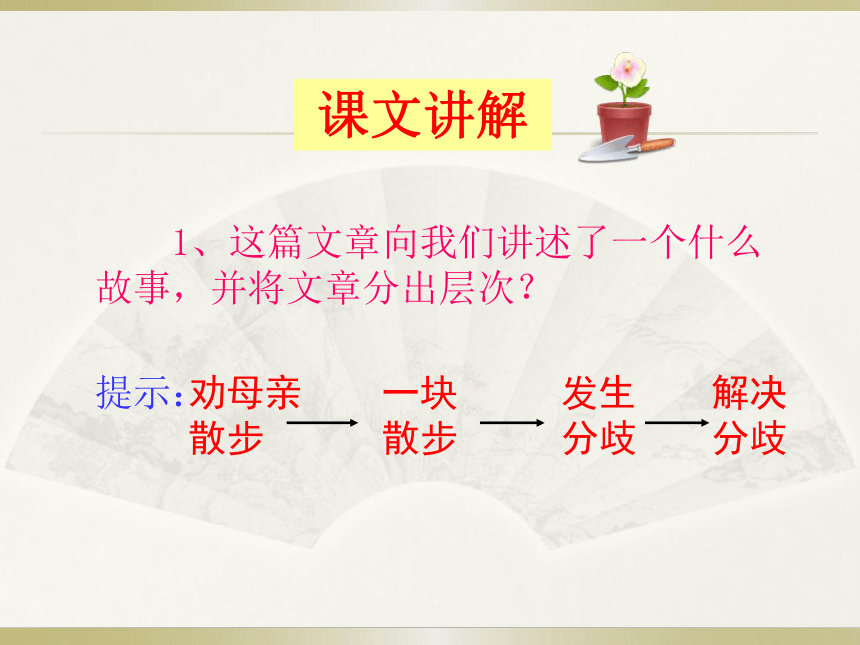 课文讲解

1、这篇文章向我们讲述了一个什么故事，并将文章分出层次？

提示:劝母亲散步 → 一块散步 → 发生分歧 → 解决分歧